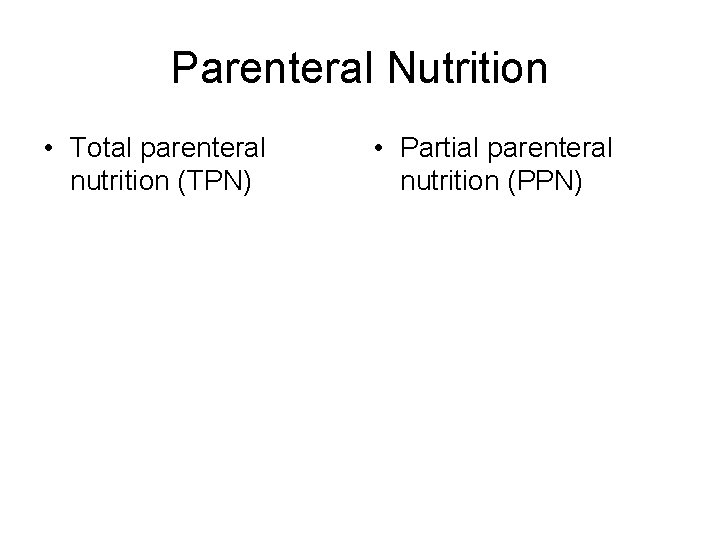 Parenteral Nutrition

• Total parenteral nutrition (TPN)

• Partial parenteral nutrition (PPN)